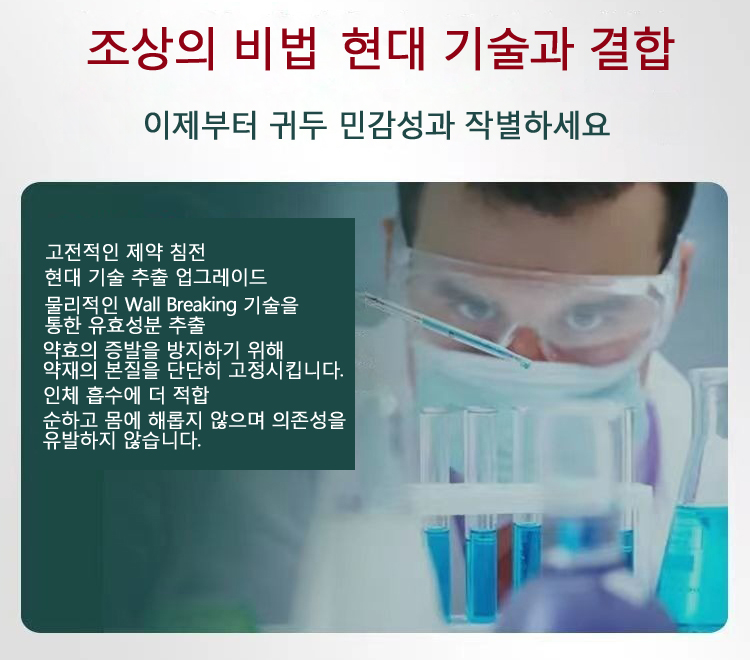 조상의 비법 현대 기술과 결합

이제부터 귀두 민감성과 작별하세요

고전적인 제약 침전
현대 기술 추출 업그레이드
물리적인 Wall Breaking 기술을 통한 유효성분 추출
약효의 증발을 방지하기 위해 약재의 본질을 단단히 고정시킵니다.
인체 흡수에 더 적합
순하고 몸에 해롭지 않으며 의존성을 유발하지 않습니다.